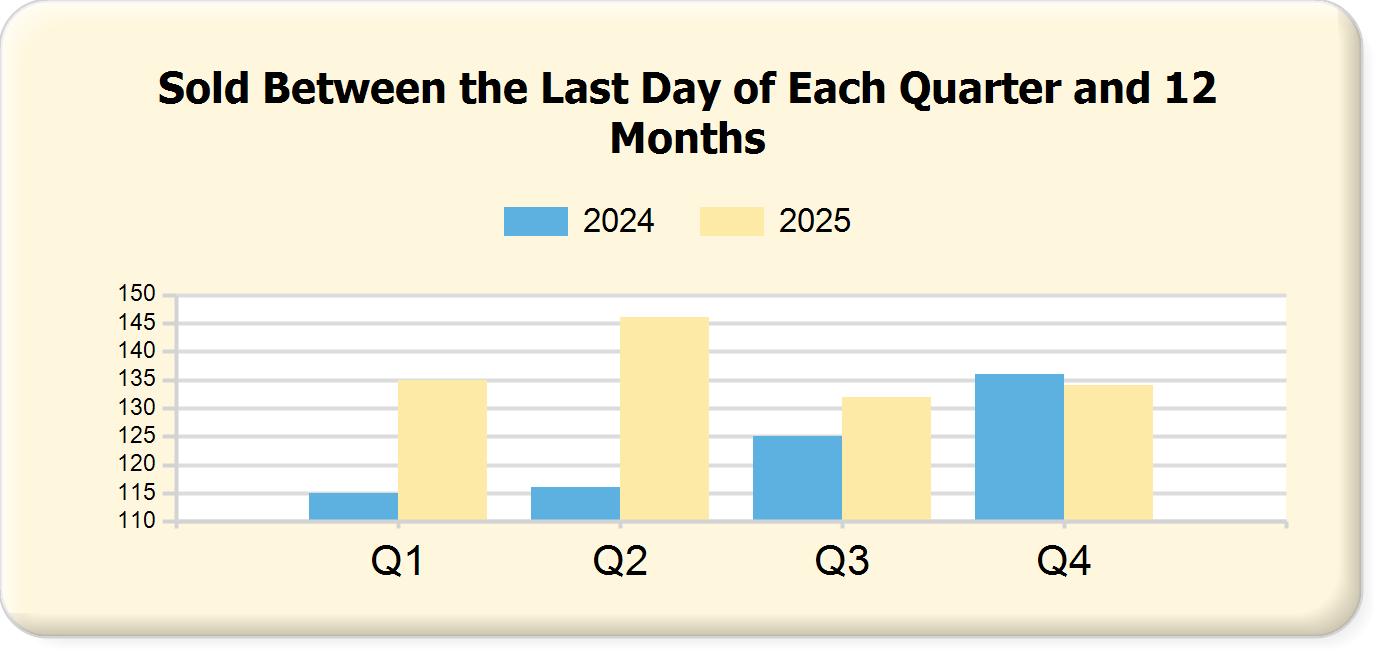 Sold Between the Last Day of Each Quarter and 12 Months

2024 2025

150
145
140
135
130
125
120
115
110

Q1 Q2 Q3 Q4